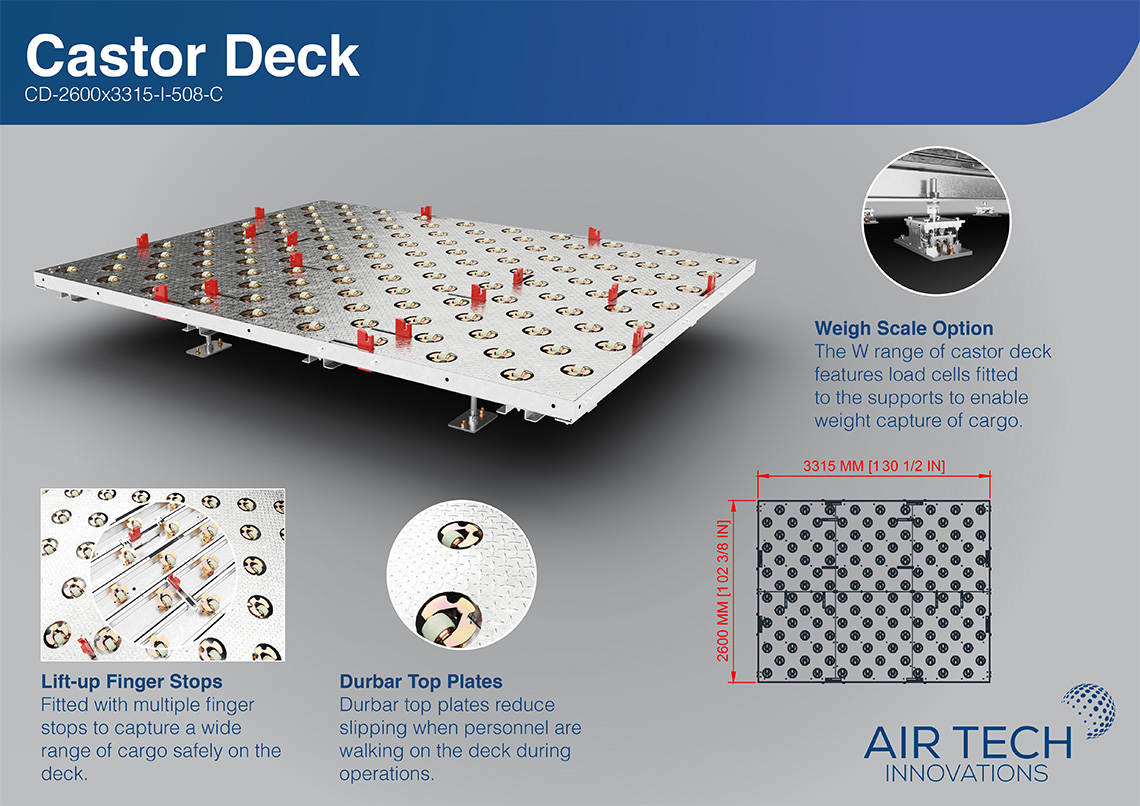 Castor Deck
CD-2600x3315-I-508-C

Weigh Scale Option
The W range of castor deck features load cells fitted to the supports to enable weight capture of cargo.

3315 MM [130 1/2 IN]

2600 MM [102 3/8 IN]

Lift-up Finger Stops
Fitted with multiple finger stops to capture a wide range of cargo safely on the deck.

Durbar Top Plates
Durbar top plates reduce slipping when personnel are walking on the deck during operations.

AIR TECH
INNOVATIONS